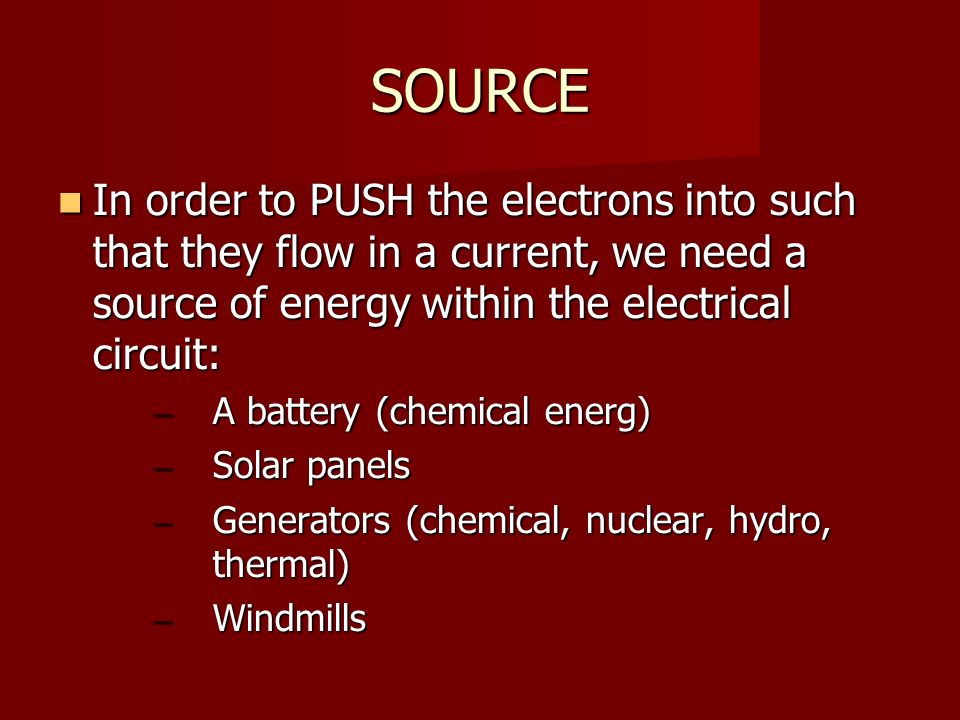 SOURCE

In order to PUSH the electrons into such that they flow in a current, we need a source of energy within the electrical circuit:

– A battery (chemical energ)
– Solar panels
– Generators (chemical, nuclear, hydro, thermal)
– Windmills